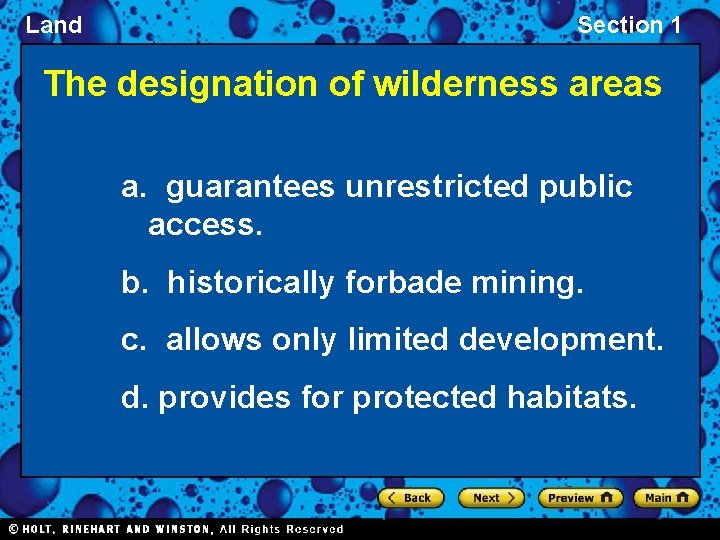 Land

Section 1

The designation of wilderness areas

a. guarantees unrestricted public access.

b. historically forbade mining.

c. allows only limited development.

d. provides for protected habitats.

Back Next Preview Main

© HOLT, RINEHART AND WINSTON, All Rights Reserved